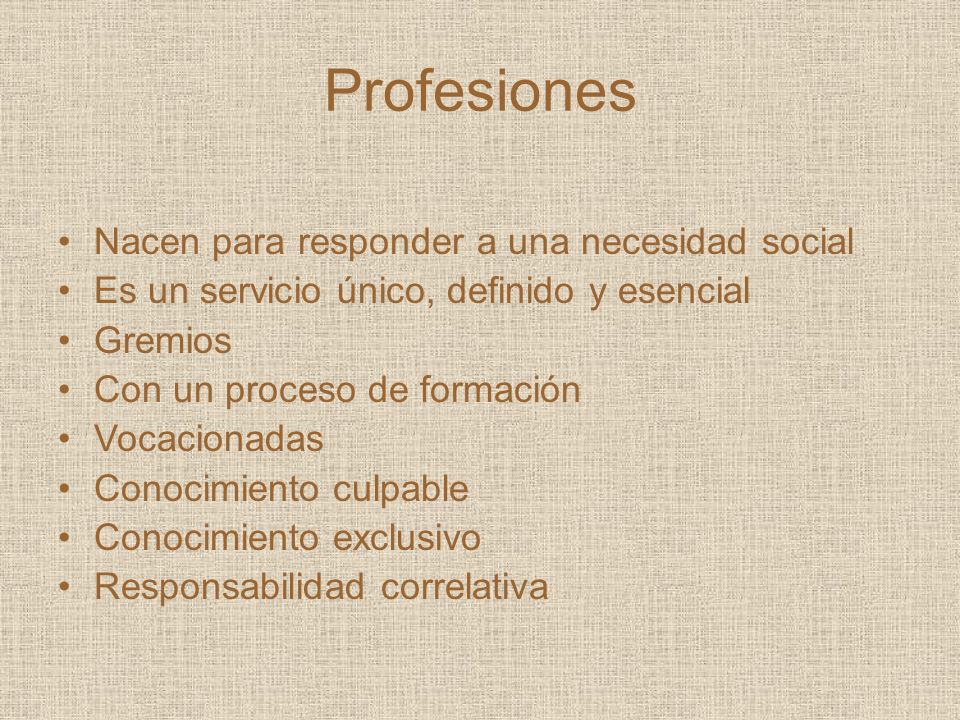 Profesiones

• Nacen para responder a una necesidad social
• Es un servicio único, definido y esencial
• Gremios
• Con un proceso de formación
• Vocacionadas
• Conocimiento culpable
• Conocimiento exclusivo
• Responsabilidad correlativa